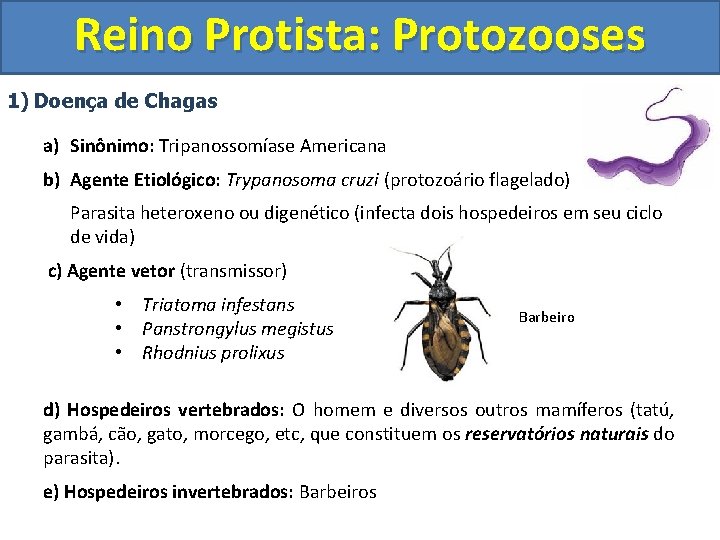 Reino Protista: Protozooses

1) Doença de Chagas

a) Sinônimo: Tripanossomíase Americana

b) Agente Etiológico: Trypanosoma cruzi (protozoário flagelado)

Parasita heteroxeno ou digenético (infecta dois hospedeiros em seu ciclo de vida)

c) Agente vetor (transmissor)

• Triatoma infestans
• Panstrongylus megistus
• Rhodnius prolixus

Barbeiro

d) Hospedeiros vertebrados: O homem e diversos outros mamíferos (tatú, gambá, cão, gato, morcego, etc, que constituem os reservatórios naturais do parasita).

e) Hospedeiros invertebrados: Barbeiros